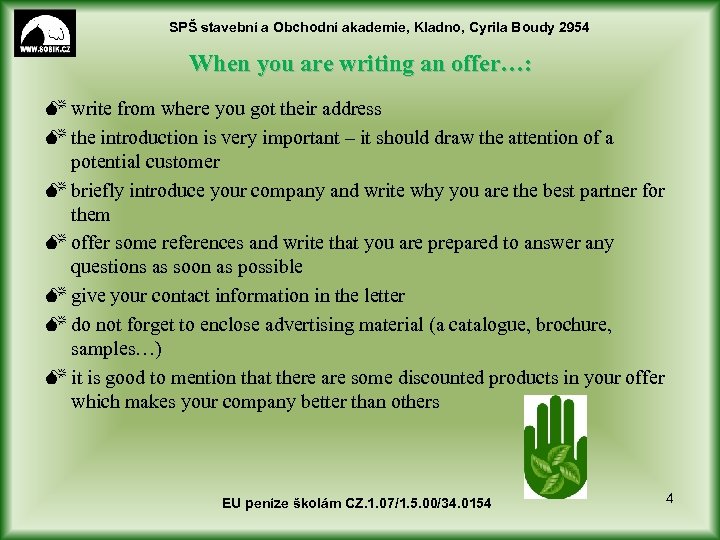 WWW.SOBIK.CZ

SPŠ stavební a Obchodní akademie, Kladno, Cyrila Boudy 2954

When you are writing an offer…:

write from where you got their address

the introduction is very important – it should draw the attention of a potential customer

briefly introduce your company and write why you are the best partner for them

offer some references and write that you are prepared to answer any questions as soon as possible

give your contact information in the letter

do not forget to enclose advertising material (a catalogue, brochure, samples…)

it is good to mention that there are some discounted products in your offer which makes your company better than others

EU peníze školám CZ.1.07/1.5.00/34.0154

4